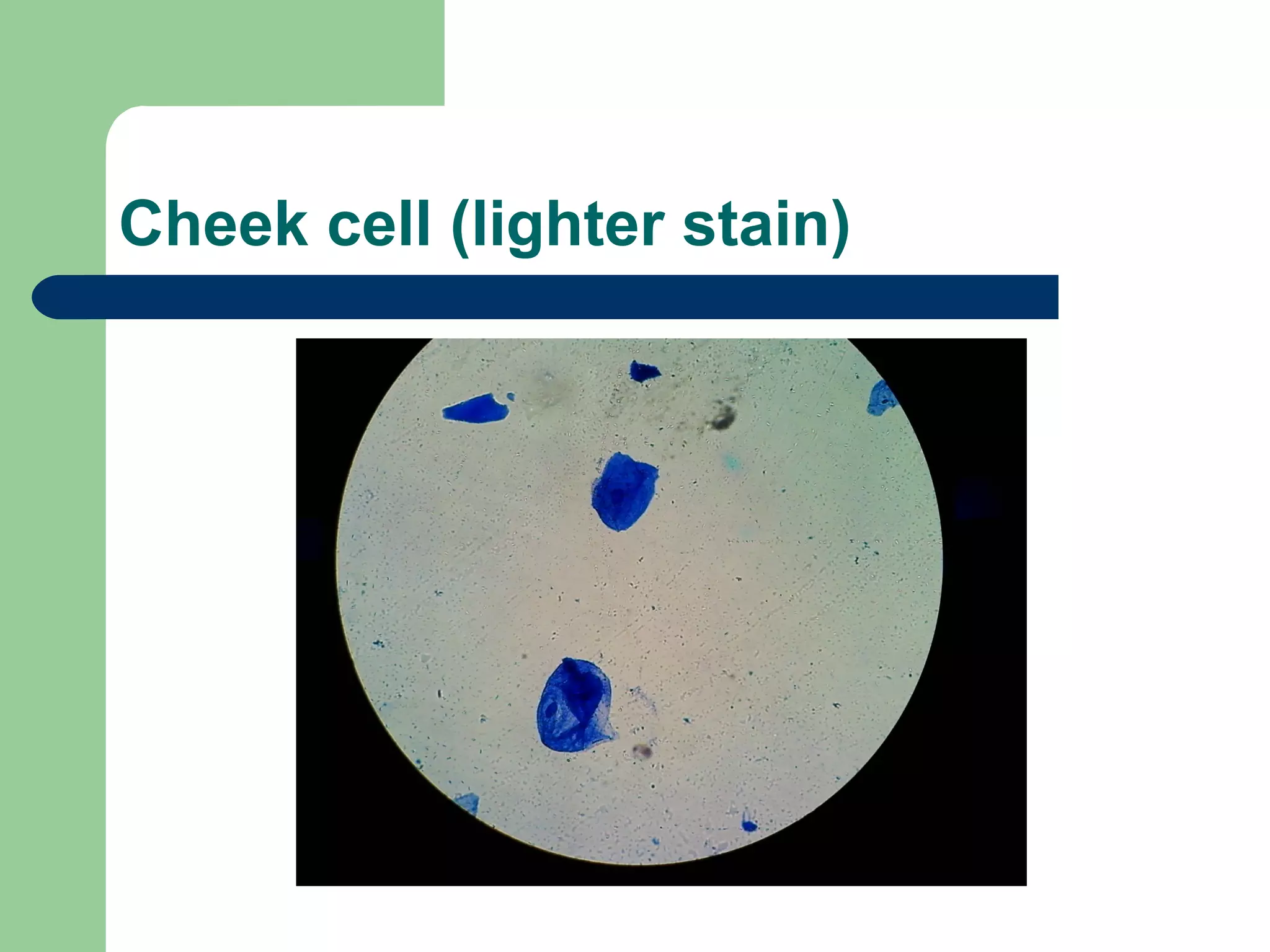 Cheek cell (lighter stain)